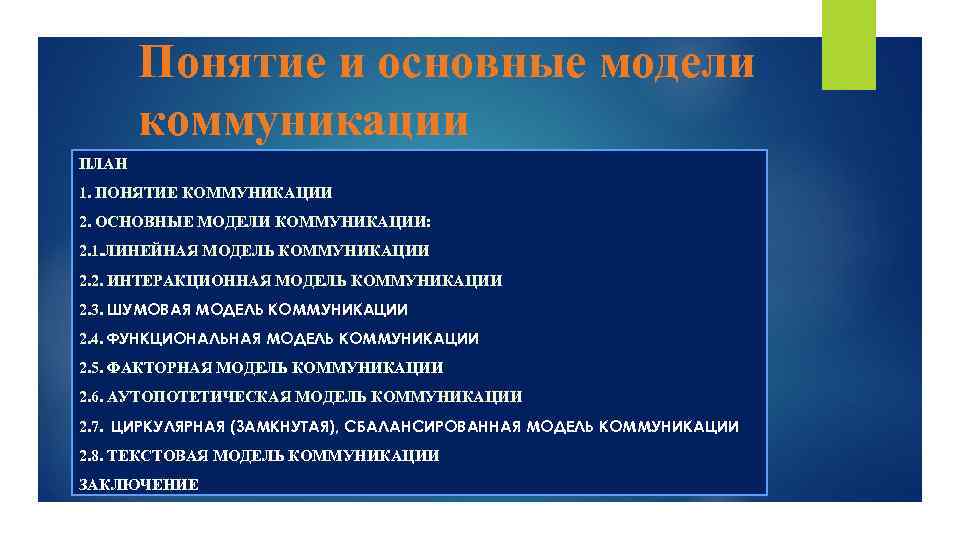 Понятие и основные модели коммуникации

ПЛАН

1. ПОНЯТИЕ КОММУНИКАЦИИ

2. ОСНОВНЫЕ МОДЕЛИ КОММУНИКАЦИИ:

2.1.ЛИНЕЙНАЯ МОДЕЛЬ КОММУНИКАЦИИ

2.2. ИНТЕРАКЦИОННАЯ МОДЕЛЬ КОММУНИКАЦИИ

2.3. ШУМОВАЯ МОДЕЛЬ КОММУНИКАЦИИ

2.4. ФУНКЦИОНАЛЬНАЯ МОДЕЛЬ КОММУНИКАЦИИ

2.5. ФАКТОРНАЯ МОДЕЛЬ КОММУНИКАЦИИ

2.6. АУТОПОТЕТИЧЕСКАЯ МОДЕЛЬ КОММУНИКАЦИИ

2.7. ЦИРКУЛЯРНАЯ (ЗАМКНУТАЯ), СБАЛАНСИРОВАННАЯ МОДЕЛЬ КОММУНИКАЦИИ

2.8. ТЕКСТОВАЯ МОДЕЛЬ КОММУНИКАЦИИ

ЗАКЛЮЧЕНИЕ